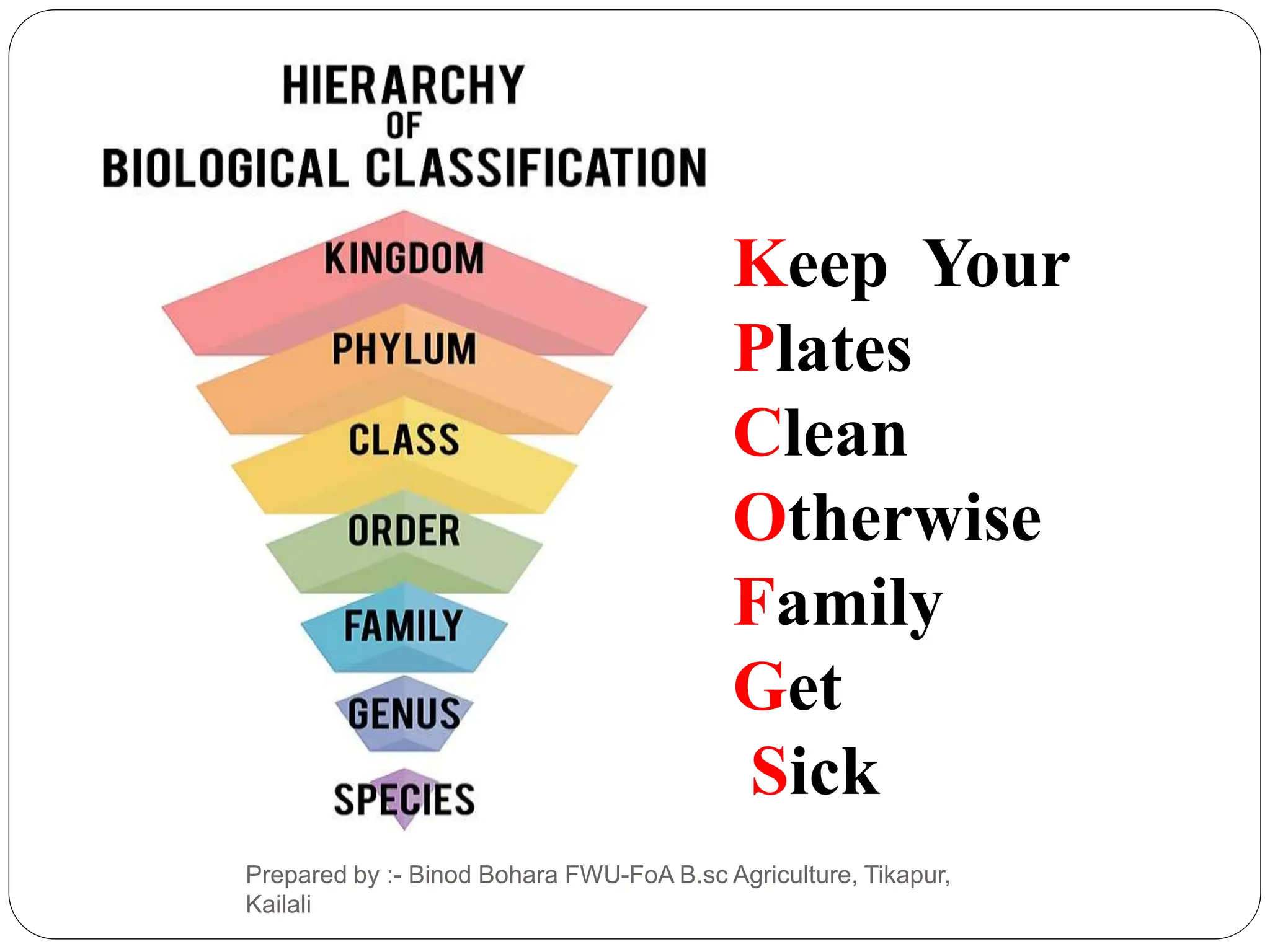 HIERARCHY
OF
BIOLOGICAL CLASSIFICATION

KINGDOM
PHYLUM
CLASS
ORDER
FAMILY
GENUS
SPECIES

Keep Your
Plates
Clean
Otherwise
Family
Get
Sick

Prepared by :- Binod Bohara FWU-FoA B.sc Agriculture, Tikapur, Kailali